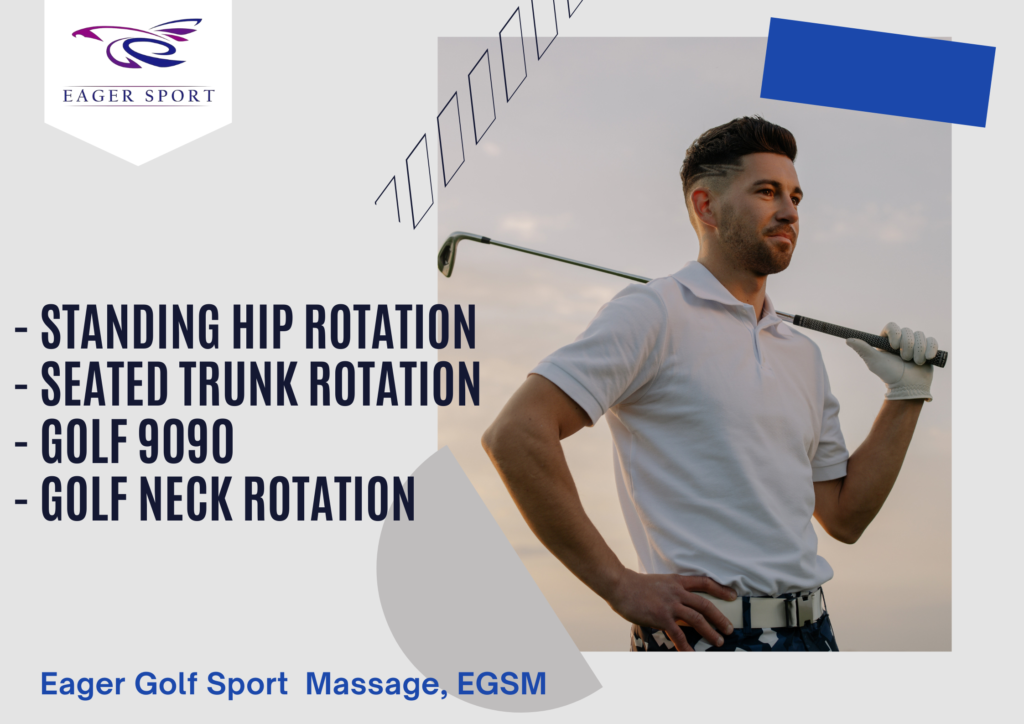 EAGER SPORT

- STANDING HIP ROTATION
- SEATED TRUNK ROTATION
- GOLF 9090
- GOLF NECK ROTATION

Eager Golf Sport Massage, EGSM